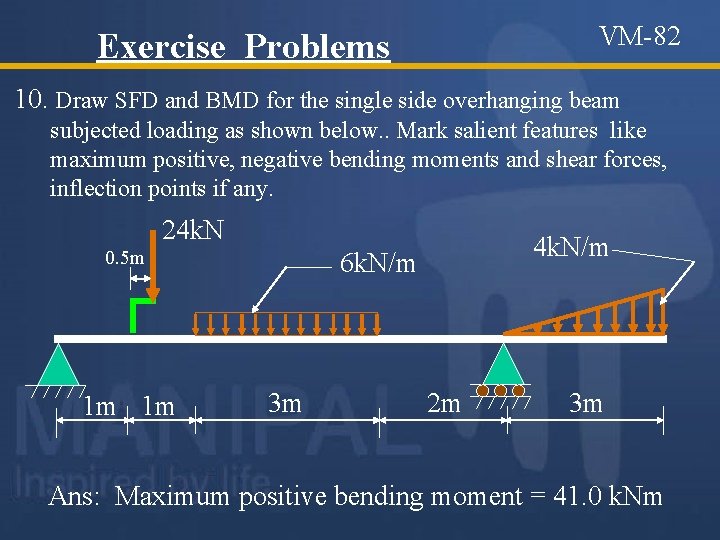 Exercise Problems

VM-82

10. Draw SFD and BMD for the single side overhanging beam subjected loading as shown below.. Mark salient features like maximum positive, negative bending moments and shear forces, inflection points if any.

24kN

0.5m

6kN/m

4kN/m

1m 1m 3m 2m 3m

MANIPAL
Inspired by life

Ans: Maximum positive bending moment = 41.0 kNm